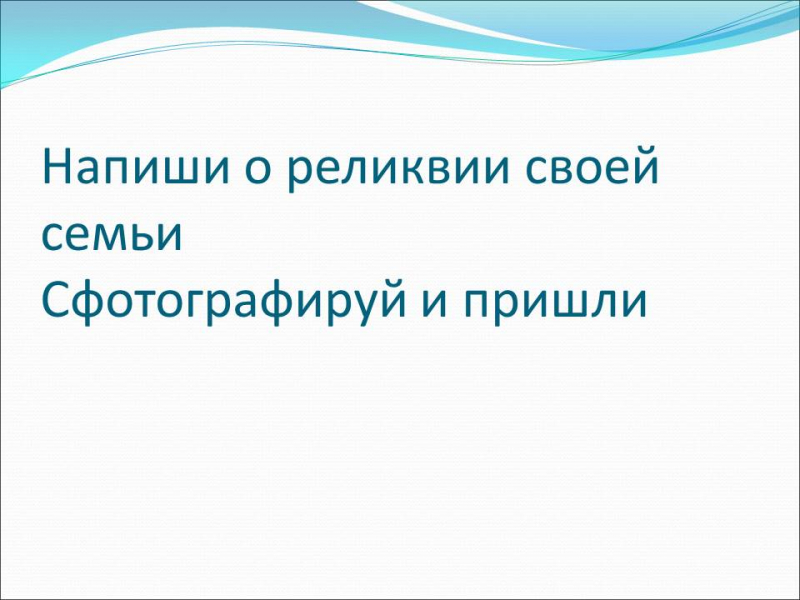 Напиши о реликвии своей семьи
Сфотографируй и пришли